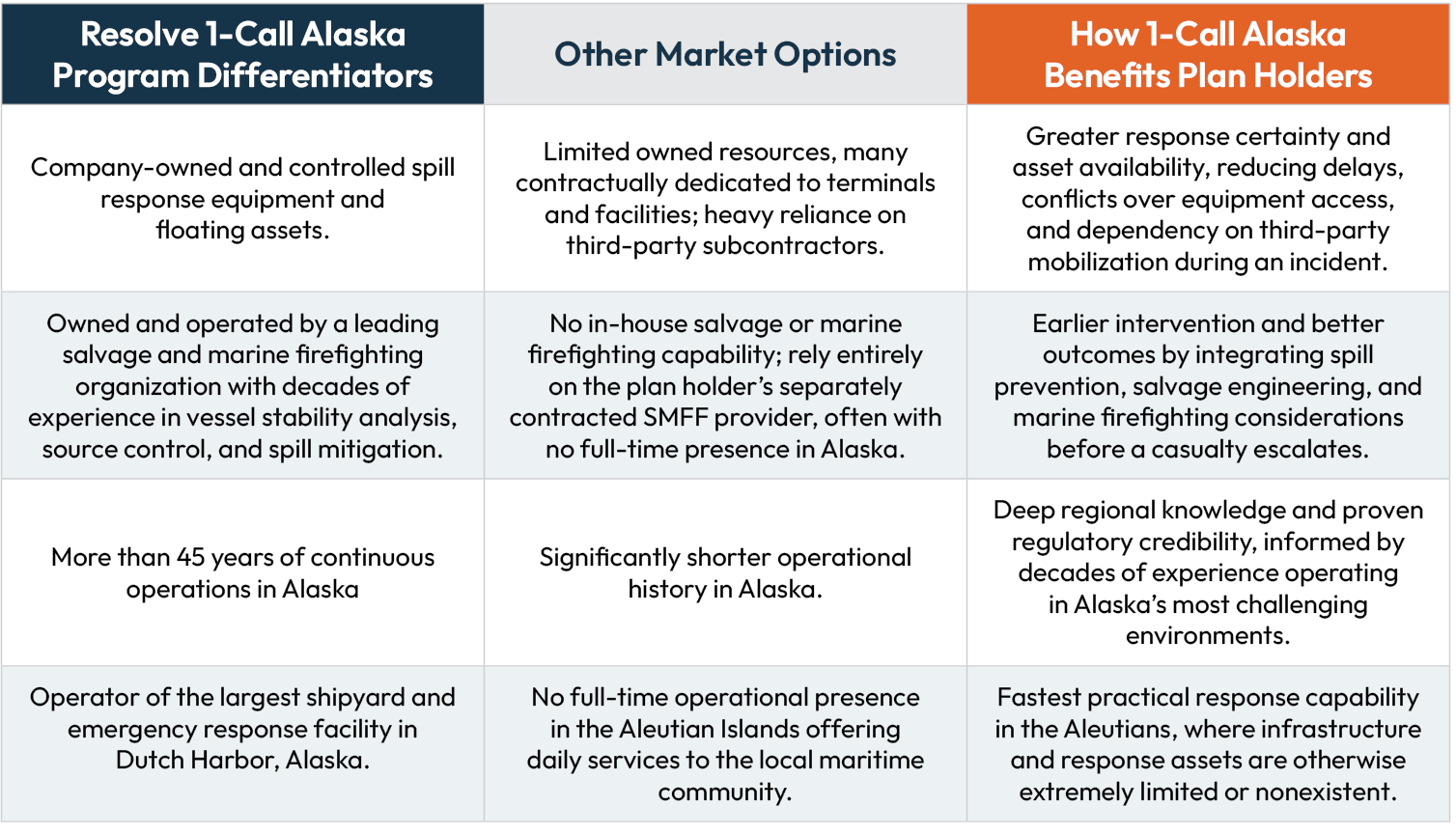 | Resolve 1-Call Alaska Program Differentiators | Other Market Options | How 1-Call Alaska Benefits Plan Holders |
|---|---|---|
| Company-owned and controlled spill response equipment and floating assets. | Limited owned resources, many contractually dedicated to terminals and facilities; heavy reliance on third-party subcontractors. | Greater response certainty and asset availability, reducing delays, conflicts over equipment access, and dependency on third-party mobilization during an incident. |
| Owned and operated by a leading salvage and marine firefighting organization with decades of experience in vessel stability analysis, source control, and spill mitigation. | No in-house salvage or marine firefighting capability; rely entirely on the plan holder's separately contracted SMFF provider, often with no full-time presence in Alaska. | Earlier intervention and better outcomes by integrating spill prevention, salvage engineering, and marine firefighting considerations before a casualty escalates. |
| More than 45 years of continuous operations in Alaska | Significantly shorter operational history in Alaska. | Deep regional knowledge and proven regulatory credibility, informed by decades of experience operating in Alaska's most challenging environments. |
| Operator of the largest shipyard and emergency response facility in Dutch Harbor, Alaska. | No full-time operational presence in the Aleutian Islands offering daily services to the local maritime community. | Fastest practical response capability in the Aleutians, where infrastructure and response assets are otherwise extremely limited or nonexistent. |